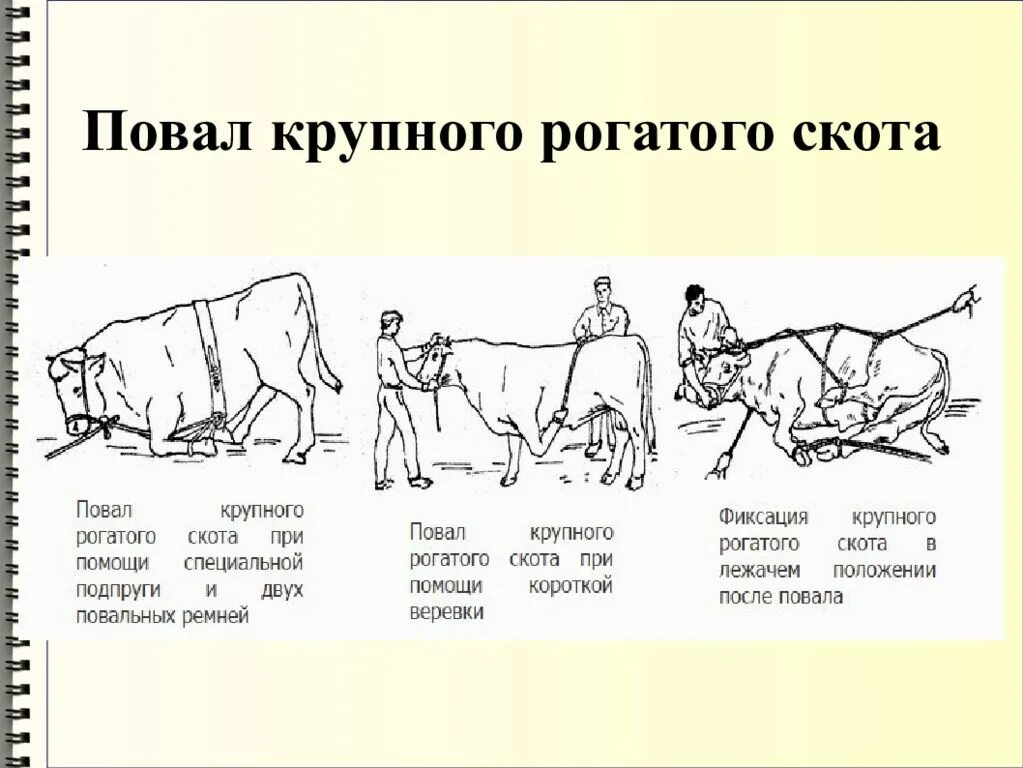 Повал крупного рогатого скота

Повал крупного рогатого скота при помощи специальной подпруги и двух повальных ремней

Повал крупного рогатого скота при помощи короткой веревки

Фиксация крупного рогатого скота в лежачем положении после повала